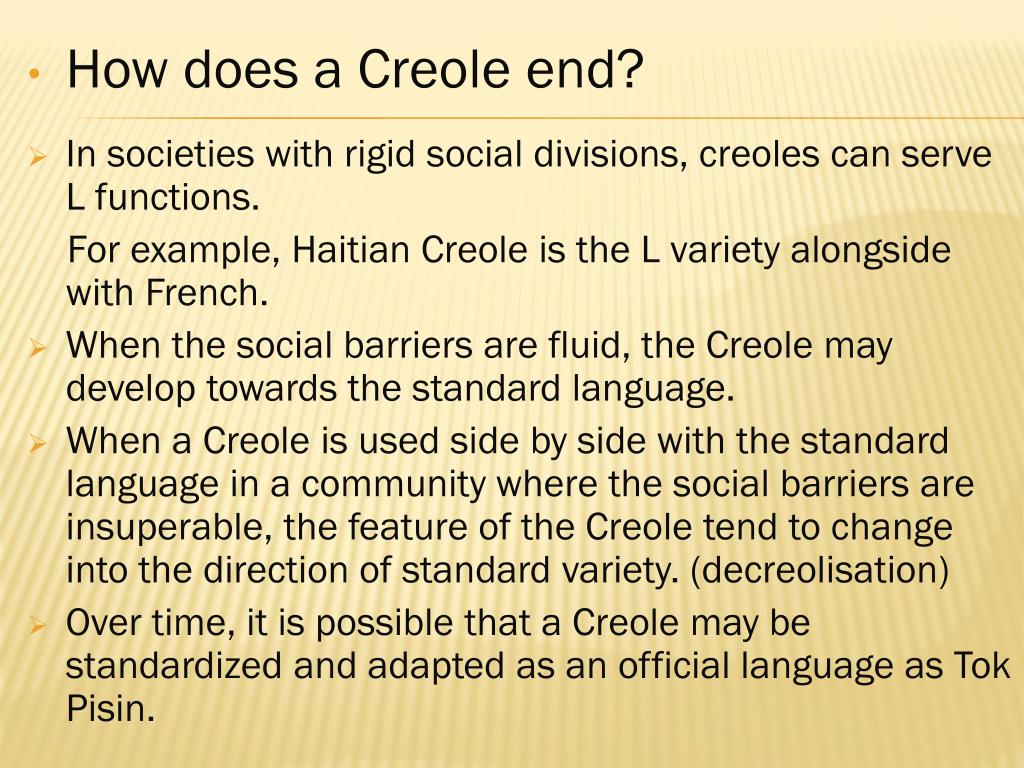 • How does a Creole end?

➢ In societies with rigid social divisions, creoles can serve L functions.

For example, Haitian Creole is the L variety alongside with French.

➢ When the social barriers are fluid, the Creole may develop towards the standard language.

➢ When a Creole is used side by side with the standard language in a community where the social barriers are insuperable, the feature of the Creole tend to change into the direction of standard variety. (decreolisation)

➢ Over time, it is possible that a Creole may be standardized and adapted as an official language as Tok Pisin.